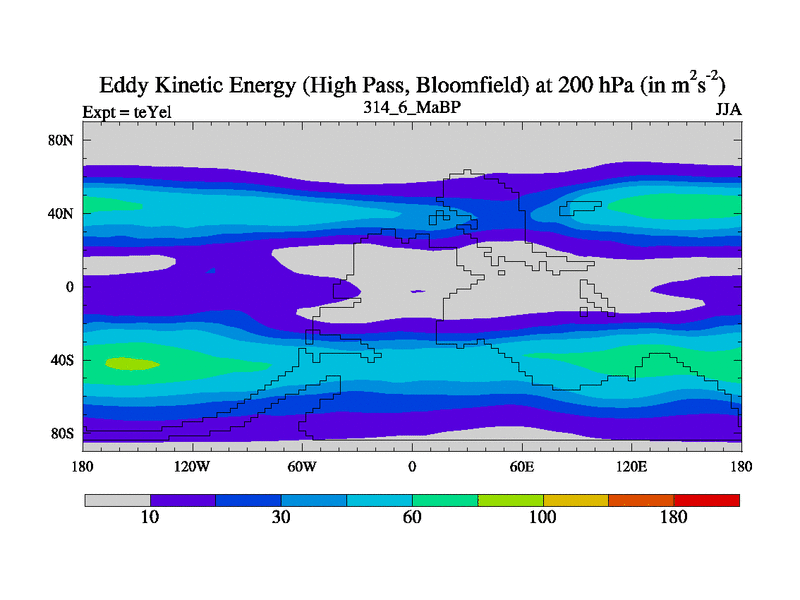 Eddy Kinetic Energy (High Pass, Bloomfield) at 200 hPa (in $m^2s^{-2}$)

Expt = teYel

314_6_MaBP

JJA

80N

40N

0

40S

80S

180

120W

60W

0

60E

120E

180

10

30

60

100

180